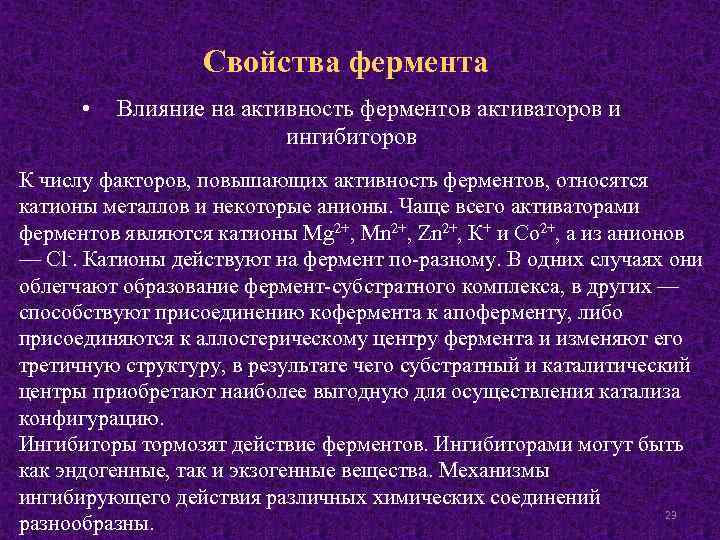 Свойства фермента

• Влияние на активность ферментов активаторов и ингибиторов

К числу факторов, повышающих активность ферментов, относятся катионы металлов и некоторые анионы. Чаще всего активаторами ферментов являются катионы $Mg^{2+}$, $Mn^{2+}$, $Zn^{2+}$, $K^{+}$ и $Co^{2+}$, а из анионов — $Cl^{-}$. Катионы действуют на фермент по-разному. В одних случаях они облегчают образование фермент-субстратного комплекса, в других — способствуют присоединению кофермента к апоферменту, либо присоединяются к аллостерическому центру фермента и изменяют его третичную структуру, в результате чего субстратный и каталитический центры приобретают наиболее выгодную для осуществления катализа конфигурацию.
Ингибиторы тормозят действие ферментов. Ингибиторами могут быть как эндогенные, так и экзогенные вещества. Механизмы ингибирующего действия различных химических соединений разнообразны.

29